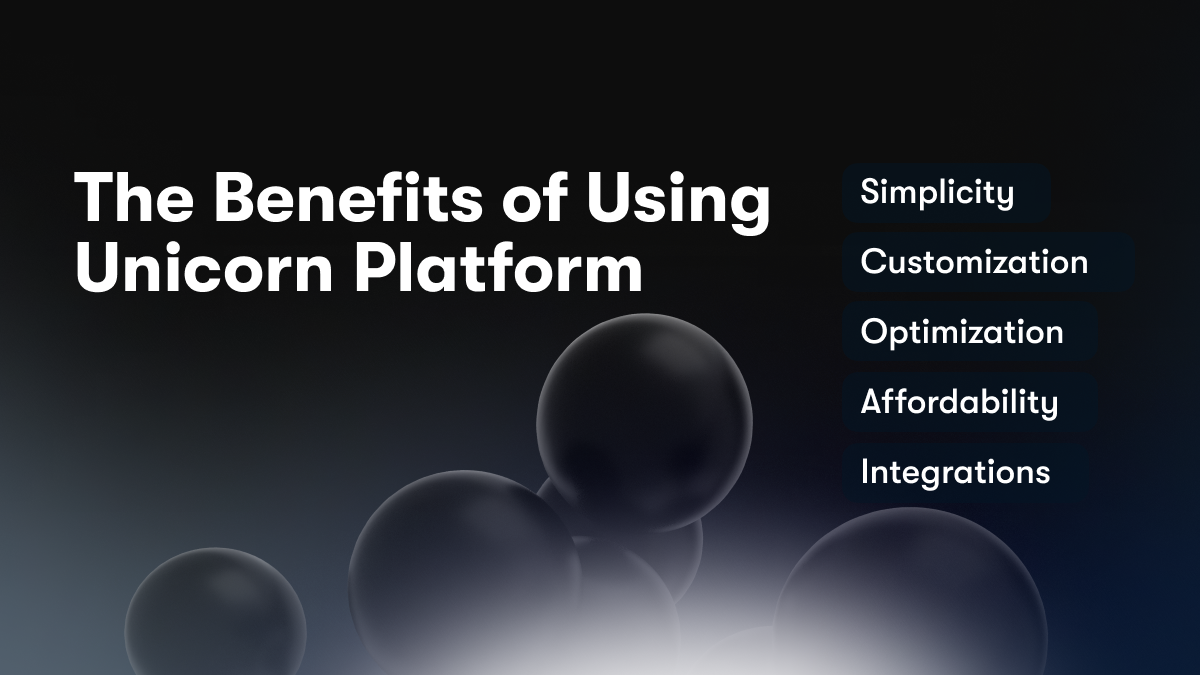 The Benefits of Using Unicorn Platform

Simplicity

Customization

Optimization

Affordability

Integrations